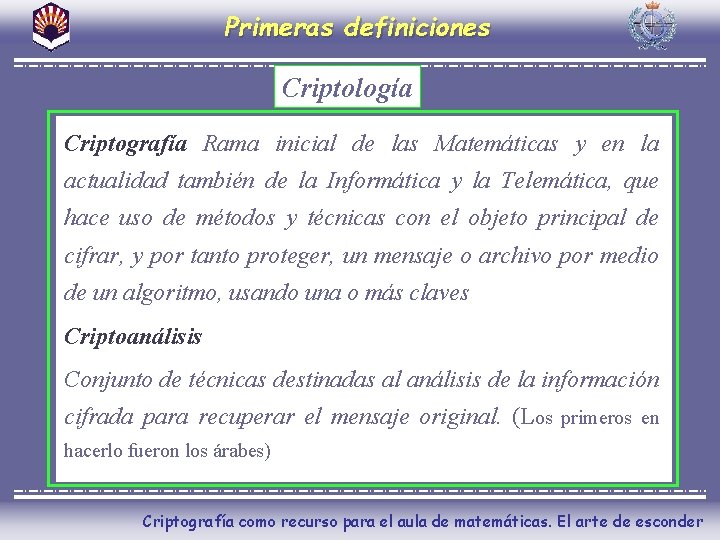 Primeras definiciones

Criptología

Criptografía Rama inicial de las Matemáticas y en la actualidad también de la Informática y la Telemática, que hace uso de métodos y técnicas con el objeto principal de cifrar, y por tanto proteger, un mensaje o archivo por medio de un algoritmo, usando una o más claves

Criptoanálisis

Conjunto de técnicas destinadas al análisis de la información cifrada para recuperar el mensaje original. (Los primeros en hacerlo fueron los árabes)

Criptografía como recurso para el aula de matemáticas. El arte de esconder